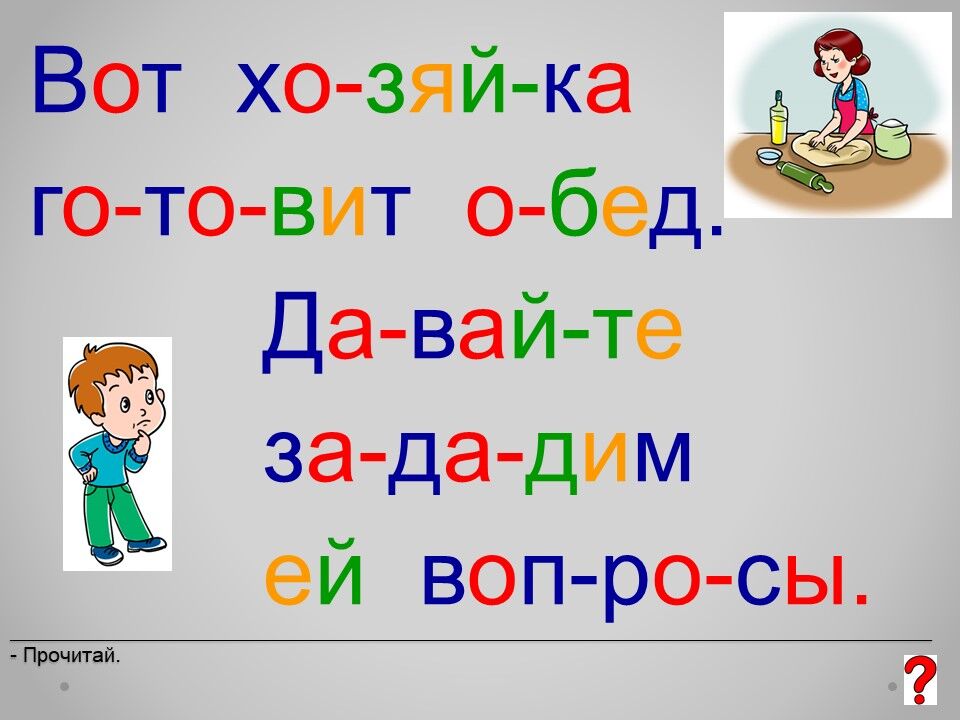 Вот хо-зяй-ка го-то-вит о-бед.

Да-вай-те за-да-дим ей воп-ро-сы.

- Прочитай.

?